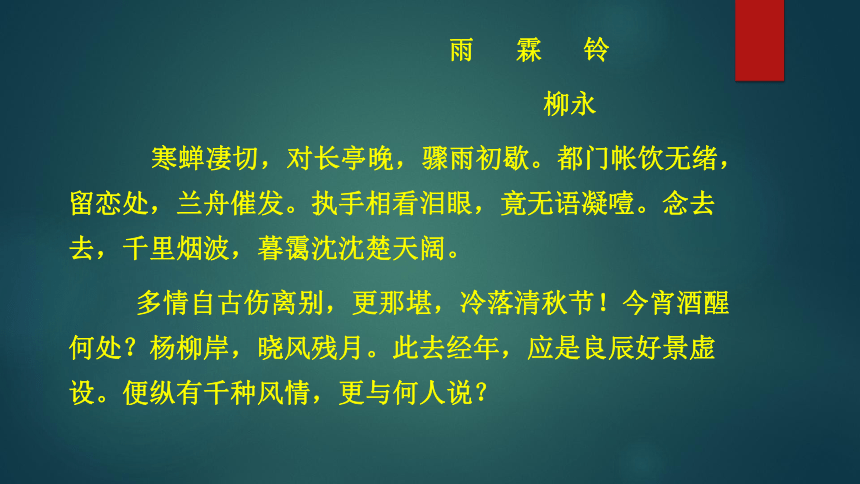 雨　霖　铃

柳永

寒蝉凄切，对长亭晚，骤雨初歇。都门帐饮无绪，留恋处，兰舟催发。执手相看泪眼，竟无语凝噎。念去去，千里烟波，暮霭沈沈楚天阔。

多情自古伤离别，更那堪，冷落清秋节！今宵酒醒何处？杨柳岸，晓风残月。此去经年，应是良辰好景虚设。便纵有千种风情，更与何人说？